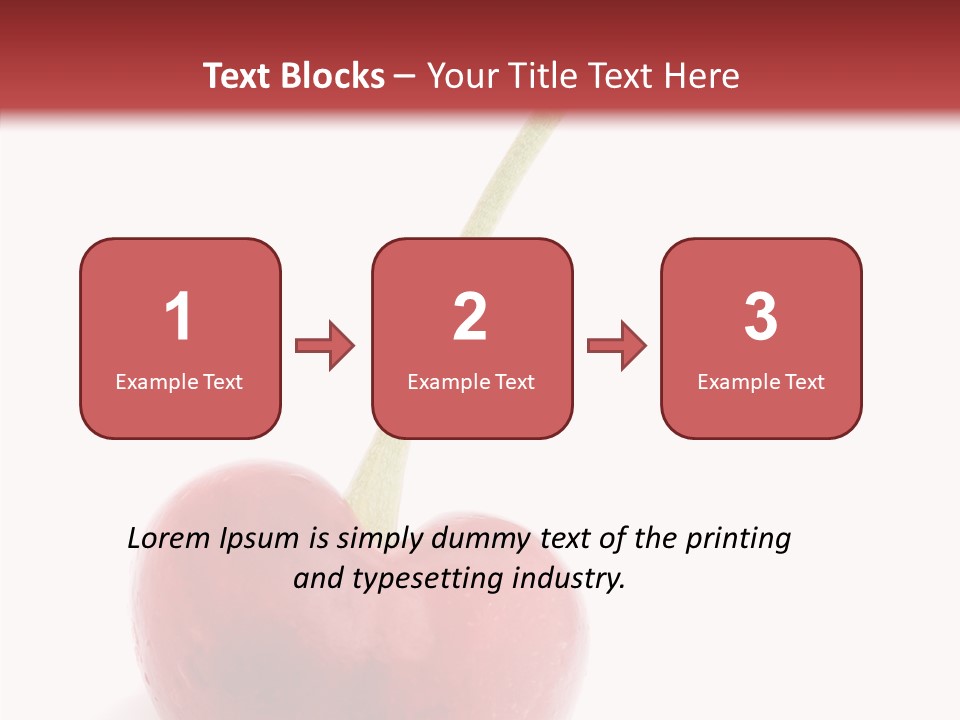 Text Blocks – Your Title Text Here

1
Example Text

2
Example Text

3
Example Text

Lorem Ipsum is simply dummy text of the printing and typesetting industry.